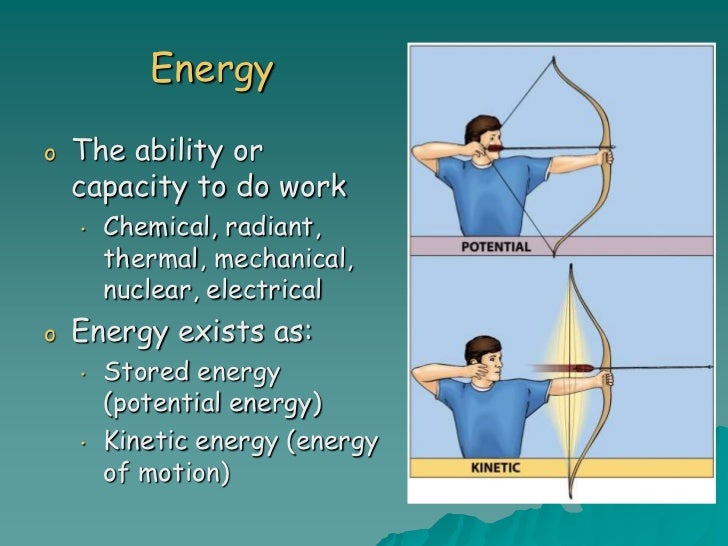 Energy

o The ability or capacity to do work
  • Chemical, radiant, thermal, mechanical, nuclear, electrical
o Energy exists as:
  • Stored energy (potential energy)
  • Kinetic energy (energy of motion)

POTENTIAL

KINETIC